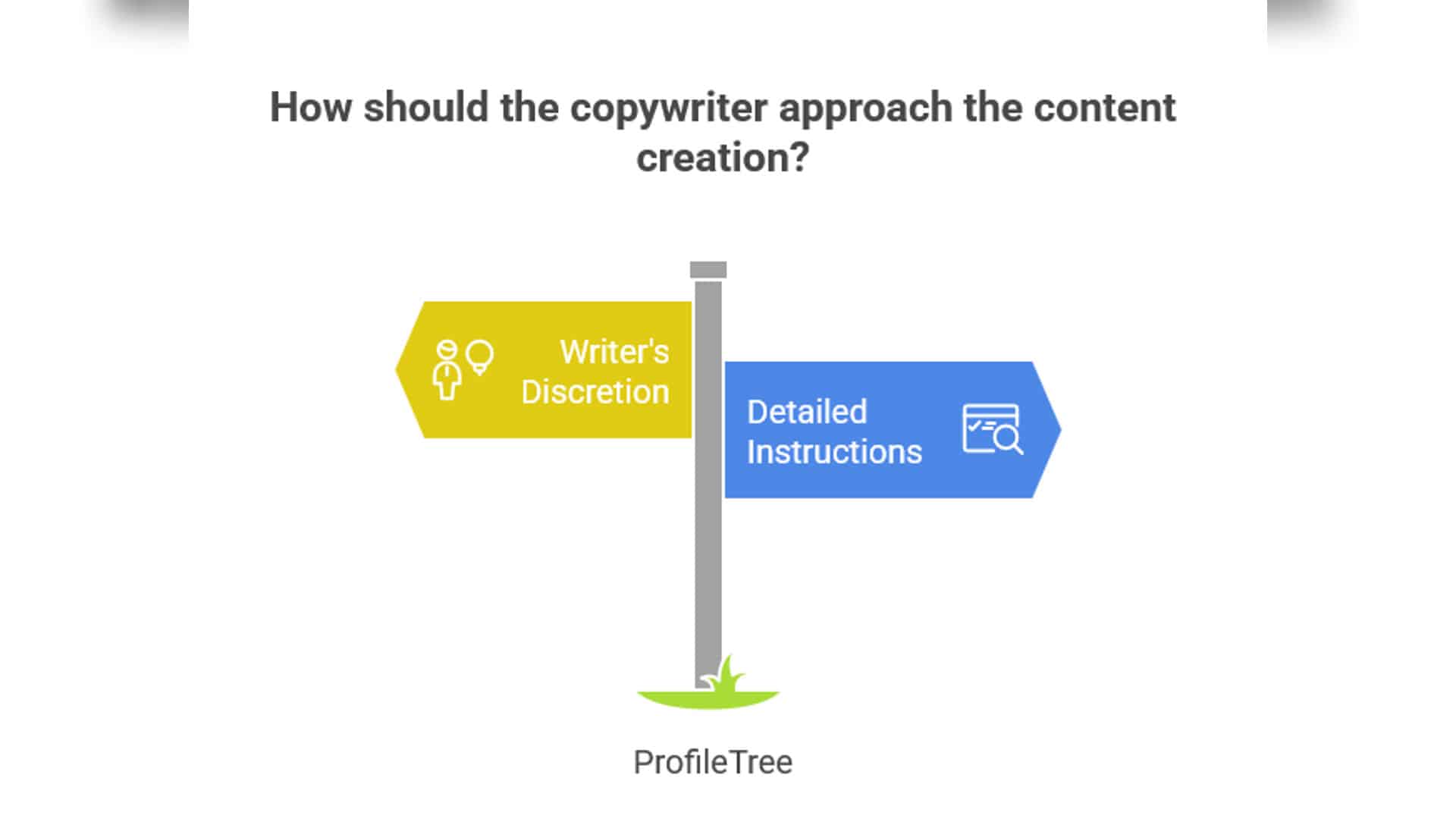 How should the copywriter approach the content creation?

Writer's Discretion

Detailed Instructions

ProfileTree